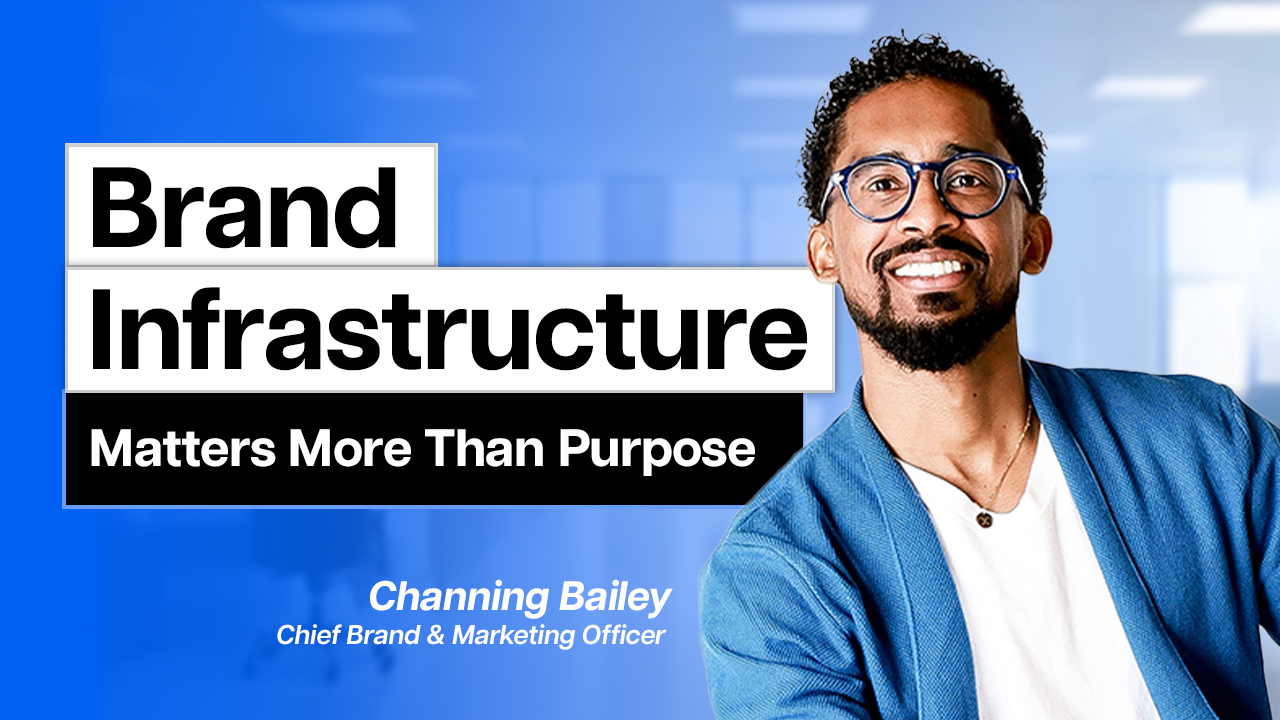 Brand Infrastructure
Matters More Than Purpose

Channing Bailey
Chief Brand & Marketing Officer